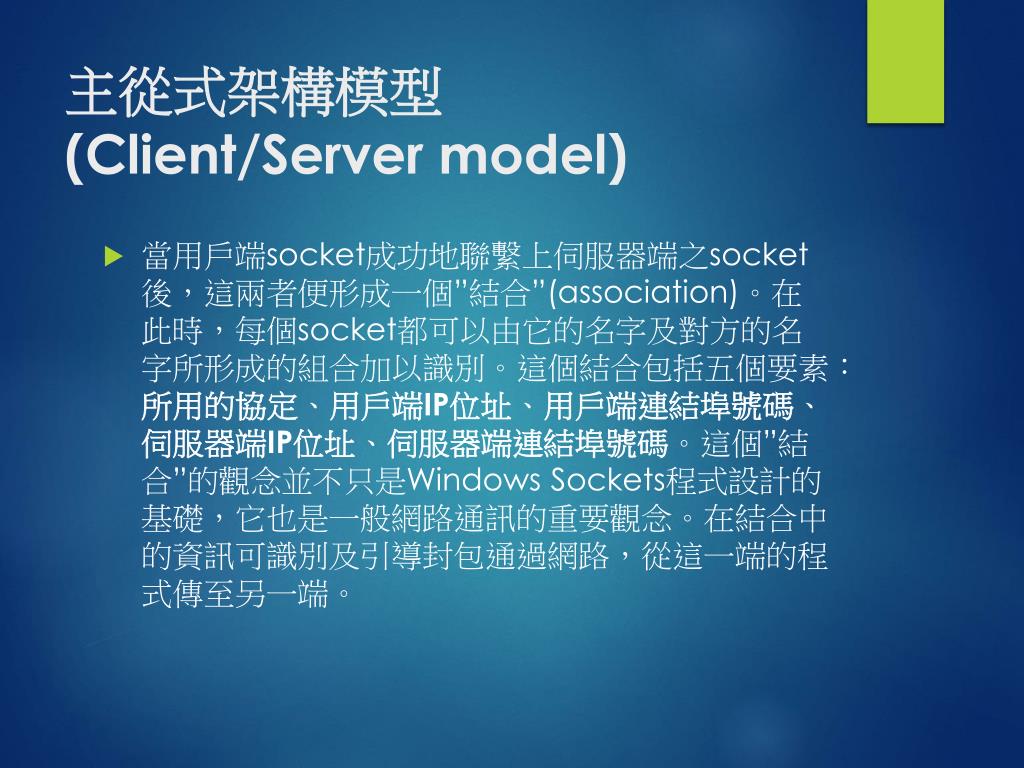 主從式架構模型
(Client/Server model)

當用戶端socket成功地聯繫上伺服器端之socket後，這兩者便形成一個"結合"(association)。在此時，每個socket都可以由它的名字及對方的名字所形成的組合加以識別。這個結合包括五個要素：所用的協定、用戶端IP位址、用戶端連結埠號碼、伺服器端IP位址、伺服器端連結埠號碼。這個"結合"的觀念並不只是Windows Sockets程式設計的基礎，它也是一般網路通訊的重要觀念。在結合中的資訊可識別及引導封包通過網路，從這一端的程式傳至另一端。